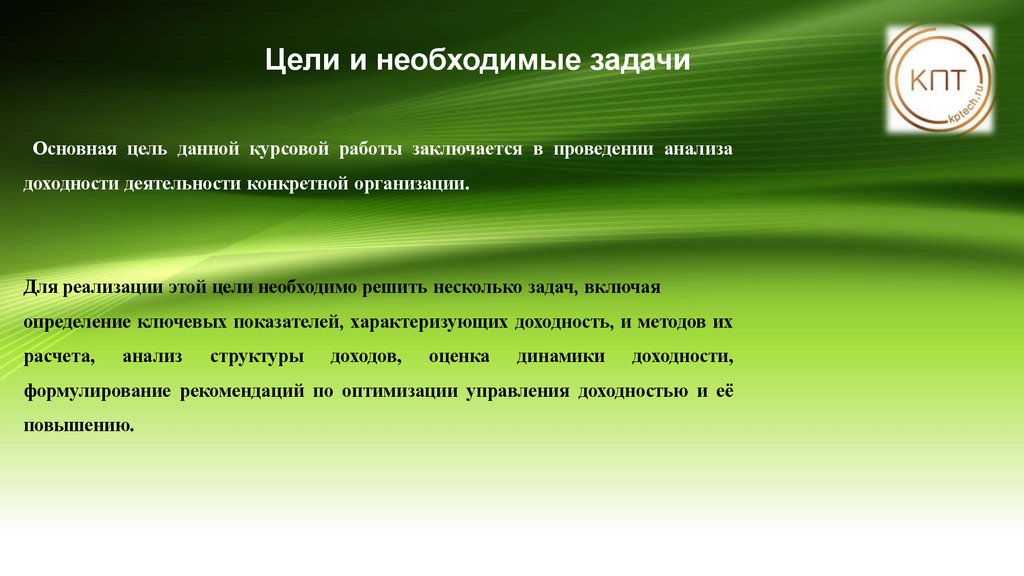 Цели и необходимые задачи

КПТ
kptech.ru

Основная цель данной курсовой работы заключается в проведении анализа доходности деятельности конкретной организации.

Для реализации этой цели необходимо решить несколько задач, включая определение ключевых показателей, характеризующих доходность, и методов их расчета, анализ структуры доходов, оценка динамики доходности, формулирование рекомендаций по оптимизации управления доходностью и её повышению.